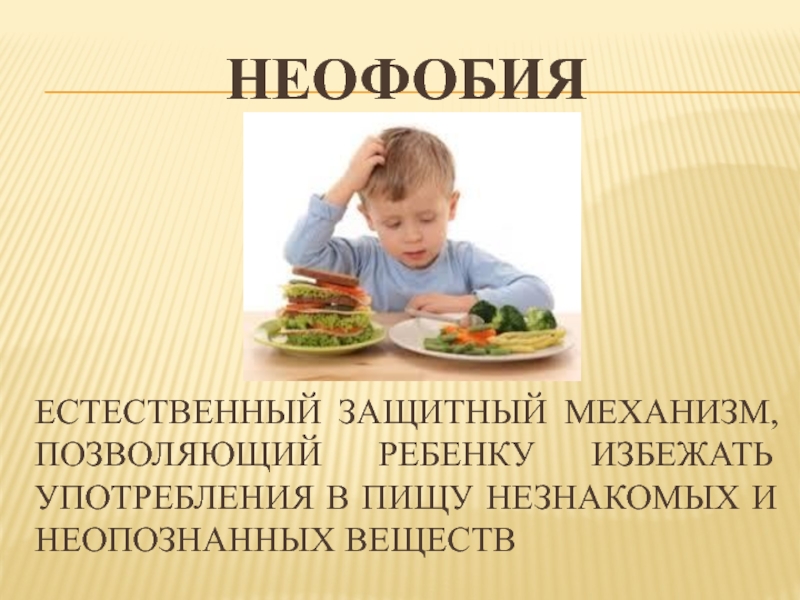 НЕОФОБИЯ

ЕСТЕСТВЕННЫЙ ЗАЩИТНЫЙ МЕХАНИЗМ, ПОЗВОЛЯЮЩИЙ РЕБЕНКУ ИЗБЕЖАТЬ УПОТРЕБЛЕНИЯ В ПИЩУ НЕЗНАКОМЫХ И НЕОПОЗНАННЫХ ВЕЩЕСТВ